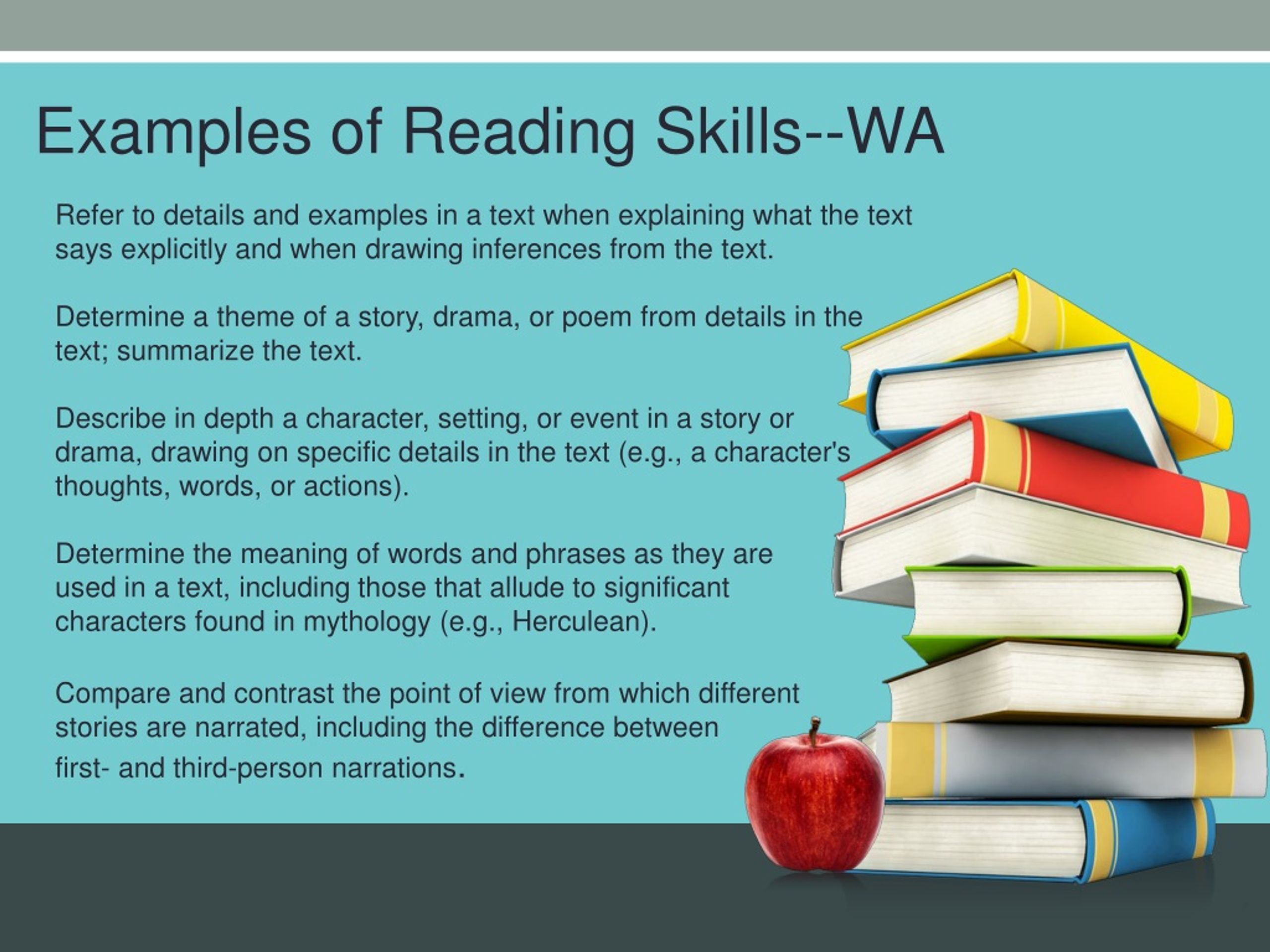 Examples of Reading Skills--WA

Refer to details and examples in a text when explaining what the text says explicitly and when drawing inferences from the text.

Determine a theme of a story, drama, or poem from details in the text; summarize the text.

Describe in depth a character, setting, or event in a story or drama, drawing on specific details in the text (e.g., a character's thoughts, words, or actions).

Determine the meaning of words and phrases as they are used in a text, including those that allude to significant characters found in mythology (e.g., Herculean).

Compare and contrast the point of view from which different stories are narrated, including the difference between first- and third-person narrations.